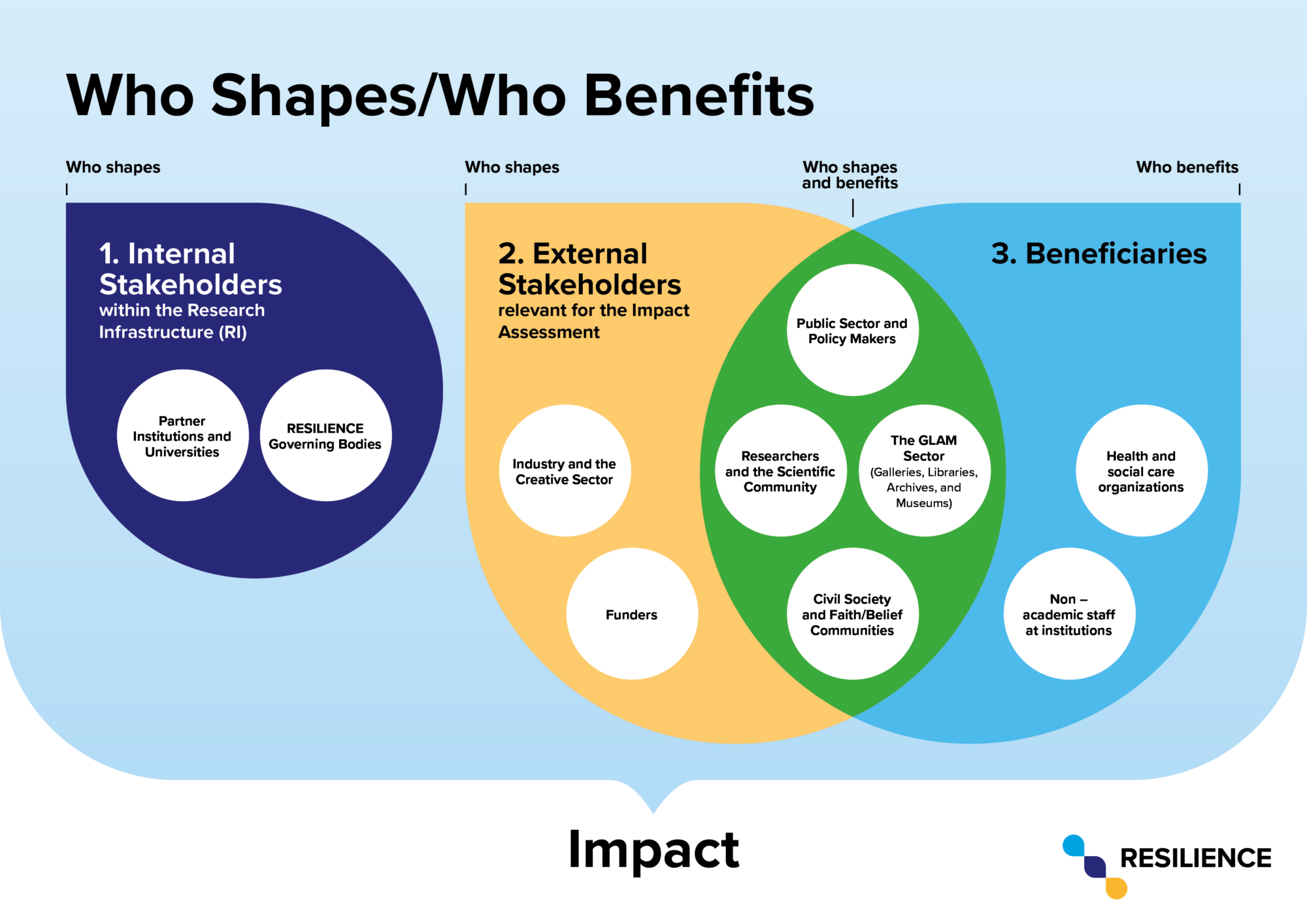 Who Shapes/Who Benefits

Who shapes

Who shapes

Who shapes and benefits

Who benefits

1. Internal Stakeholders
within the Research Infrastructure (RI)

Partner Institutions and Universities

RESILIENCE Governing Bodies

2. External Stakeholders
relevant for the Impact Assessment

Industry and the Creative Sector

Funders

Public Sector and Policy Makers

Researchers and the Scientific Community

The GLAM Sector (Galleries, Libraries, Archives, and Museums)

Civil Society and Faith/Belief Communities

3. Beneficiaries

Health and social care organizations

Non – academic staff at institutions

Impact

RESILIENCE